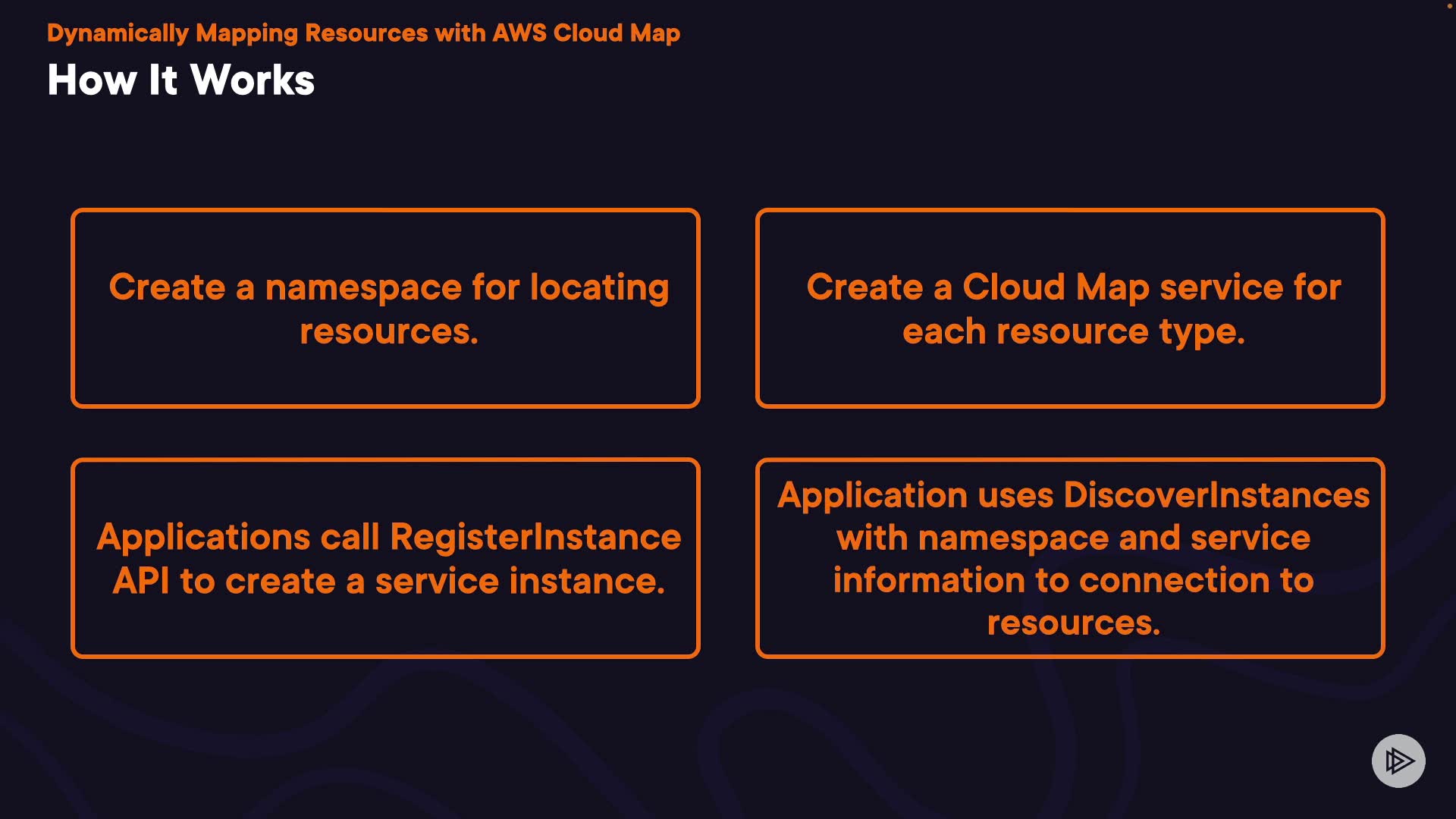 Dynamically Mapping Resources with AWS Cloud Map

How It Works

Create a namespace for locating resources.

Create a Cloud Map service for each resource type.

Applications call RegisterInstance API to create a service instance.

Application uses DiscoverInstances with namespace and service information to connection to resources.